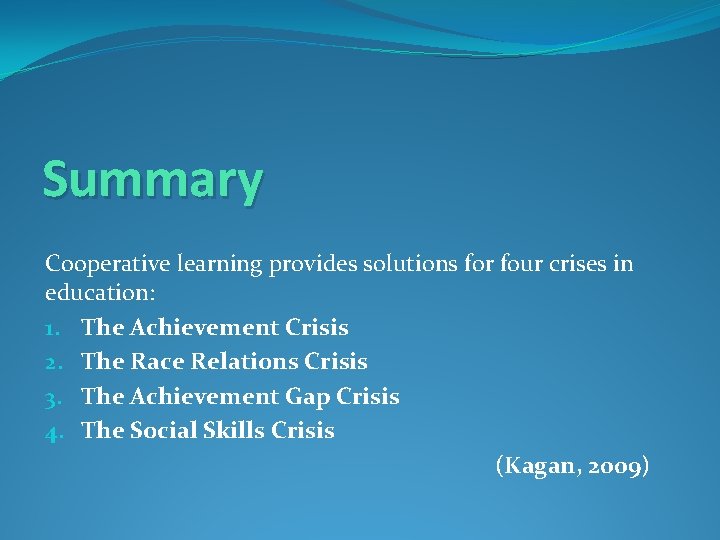 Summary

Cooperative learning provides solutions for four crises in education:

1. The Achievement Crisis
2. The Race Relations Crisis
3. The Achievement Gap Crisis
4. The Social Skills Crisis

(Kagan, 2009)